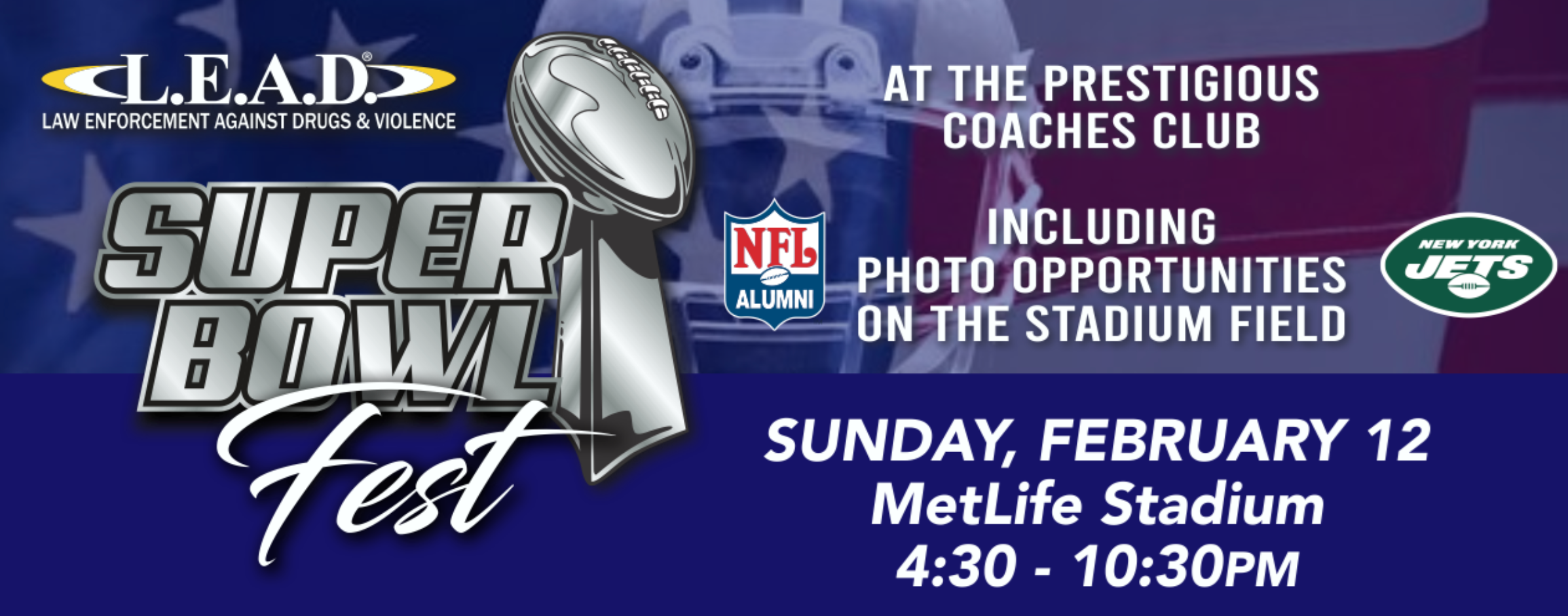 L.E.A.D.®
LAW ENFORCEMENT AGAINST DRUGS & VIOLENCE

SUPER BOWL Fest

AT THE PRESTIGIOUS COACHES CLUB

NFL ALUMNI

INCLUDING PHOTO OPPORTUNITIES ON THE STADIUM FIELD

NEW YORK JETS

SUNDAY, FEBRUARY 12
MetLife Stadium
4:30 - 10:30PM